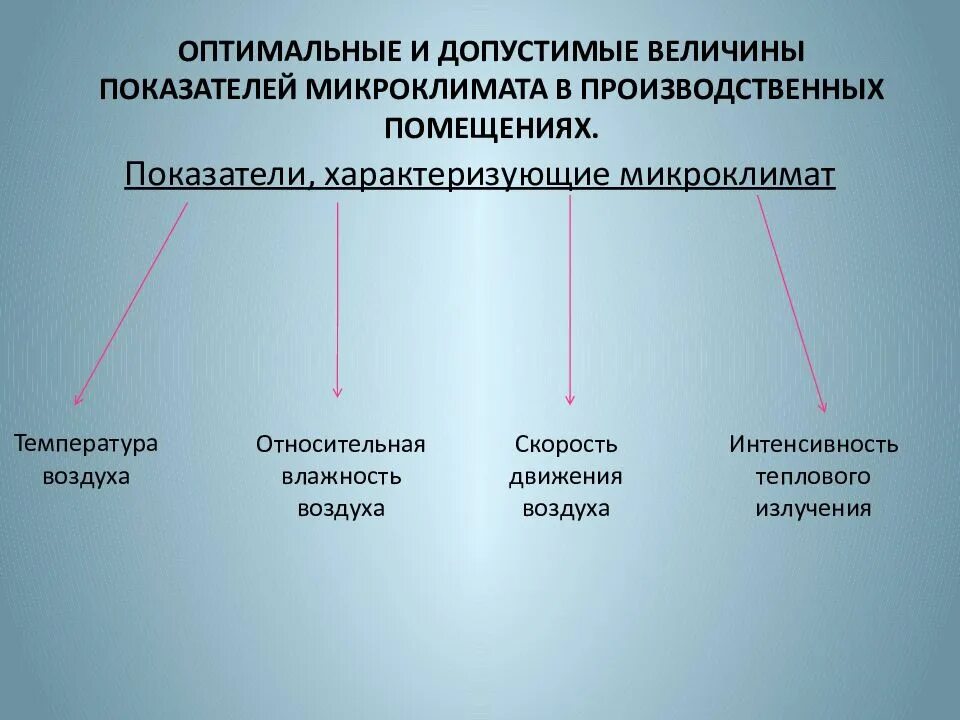 ОПТИМАЛЬНЫЕ И ДОПУСТИМЫЕ ВЕЛИЧИНЫ ПОКАЗАТЕЛЕЙ МИКРОКЛИМАТА В ПРОИЗВОДСТВЕННЫХ ПОМЕЩЕНИЯХ.

Показатели, характеризующие микроклимат

Температура воздуха

Относительная влажность воздуха

Скорость движения воздуха

Интенсивность теплового излучения